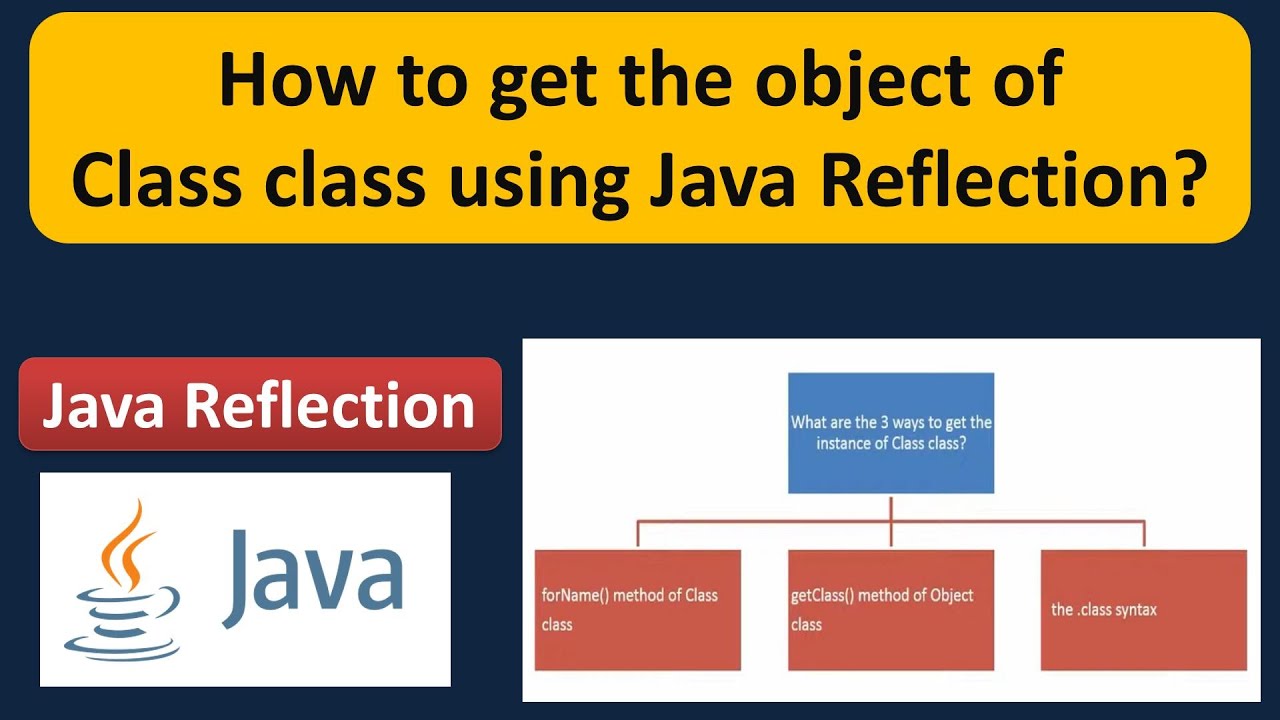 How to get the object of Class class using Java Reflection?

Java Reflection

Java

What are the 3 ways to get the instance of Class class?

forName() method of Class class

getClass() method of Object class

the .class syntax